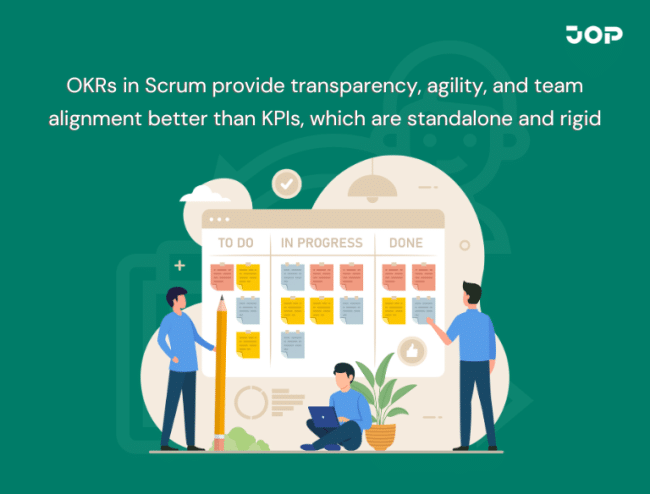 JOP

OKRs in Scrum provide transparency, agility, and team alignment better than KPIs, which are standalone and rigid

TO DO
IN PROGRESS
DONE